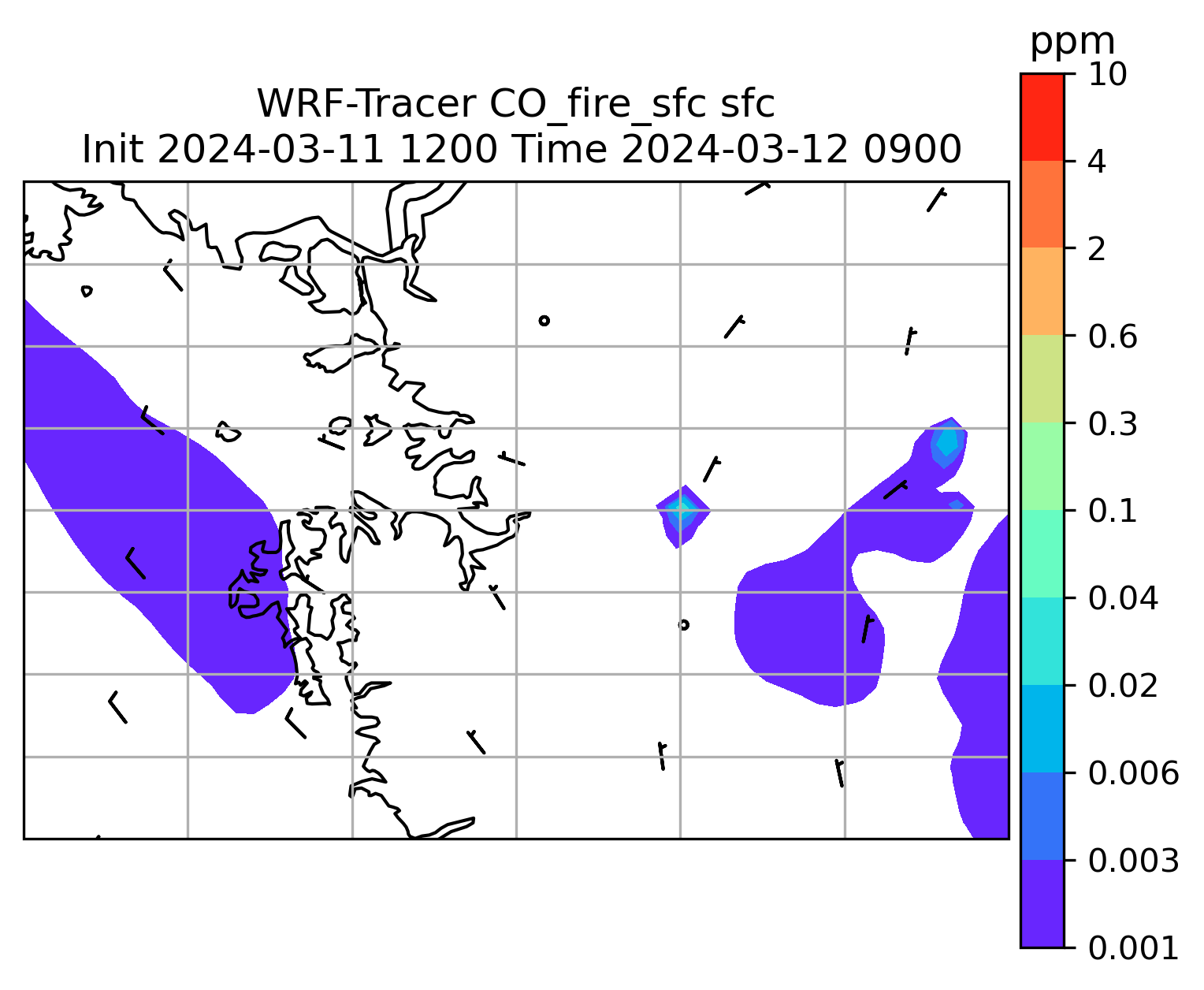 WRF-Tracer CO_fire_sfc sfc
Init 2024-03-11 1200 Time 2024-03-12 0900

ppm
10
4
2
0.6
0.3
0.1
0.04
0.02
0.006
0.003
0.001